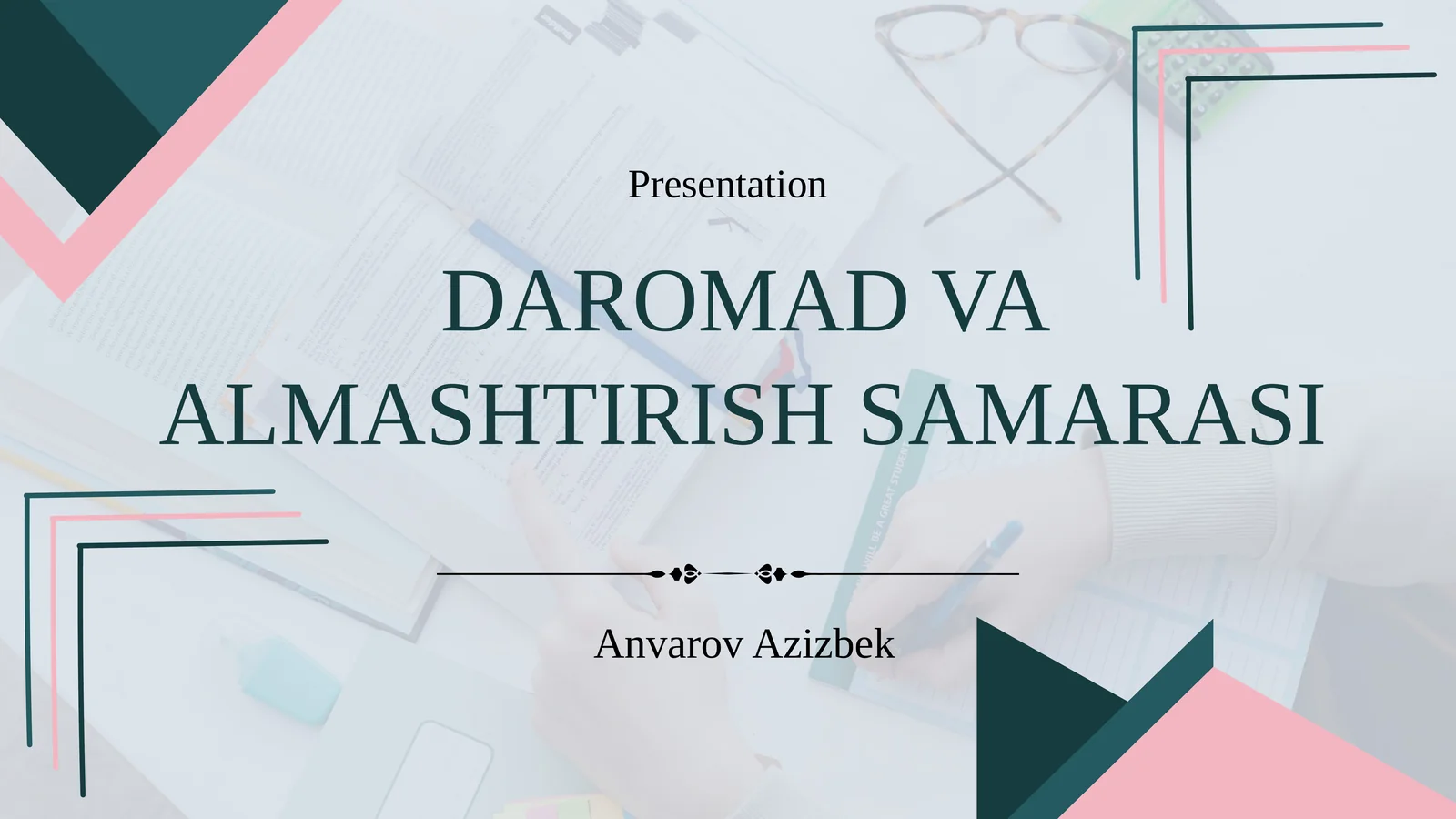 Presentation

DAROMAD VA ALMASHTIRISH SAMARASI

Anvarov Azizbek